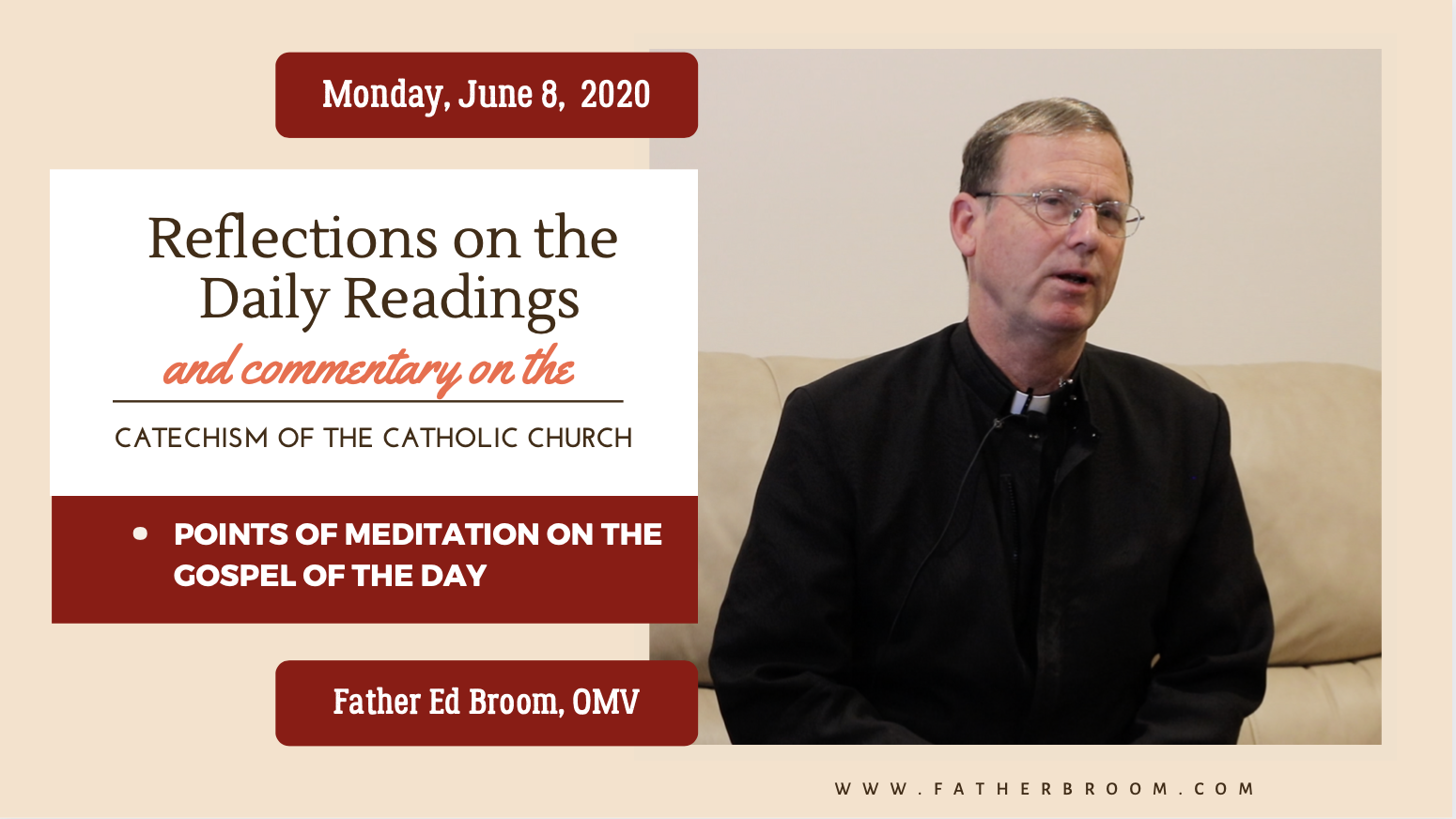 Monday, June 8, 2020

Reflections on the Daily Readings

and commentary on the

CATECHISM OF THE CATHOLIC CHURCH

• POINTS OF MEDITATION ON THE GOSPEL OF THE DAY

Father Ed Broom, OMV

WWW.FATHERBROOM.COM